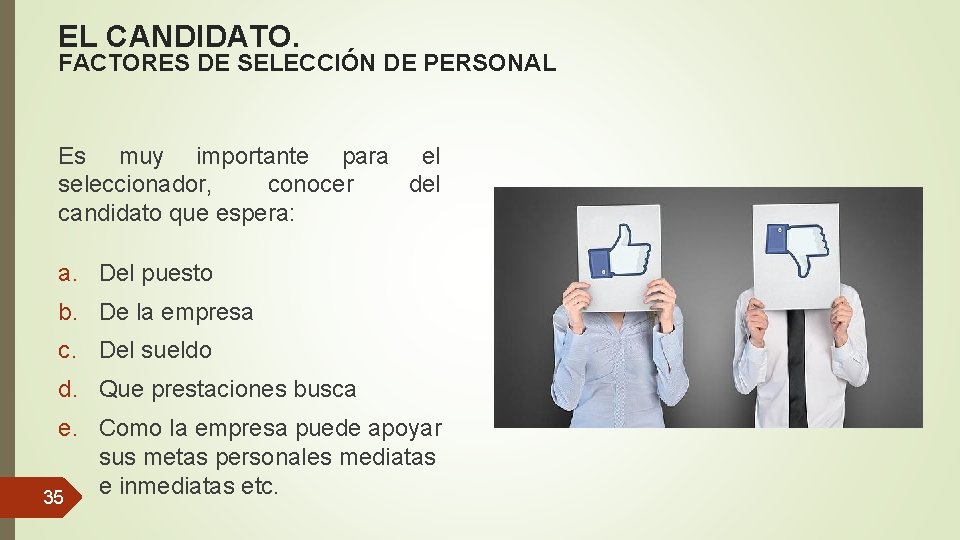 EL CANDIDATO.
FACTORES DE SELECCIÓN DE PERSONAL

Es muy importante para el seleccionador, conocer del candidato que espera:

a. Del puesto
b. De la empresa
c. Del sueldo
d. Que prestaciones busca
e. Como la empresa puede apoyar sus metas personales mediatas e inmediatas etc.

35